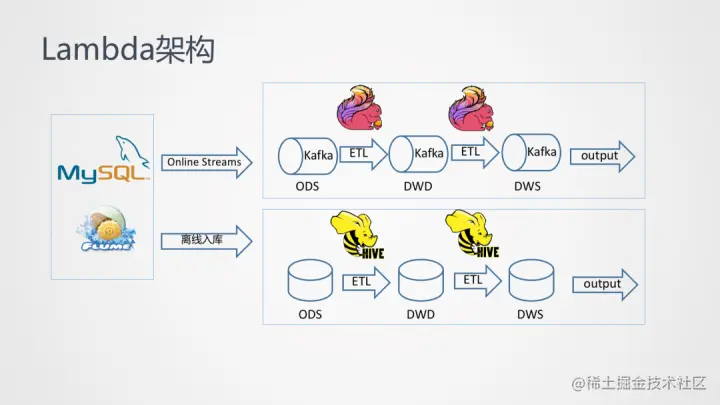 Lambda架构

MySQL

FLUME

Online Streams

离线入库

Kafka
ETL
Kafka
ETL
Kafka
output
ODS
DWD
DWS

HIVE
HIVE

ETL
ETL
output
ODS
DWD
DWS

@稀土掘金技术社区